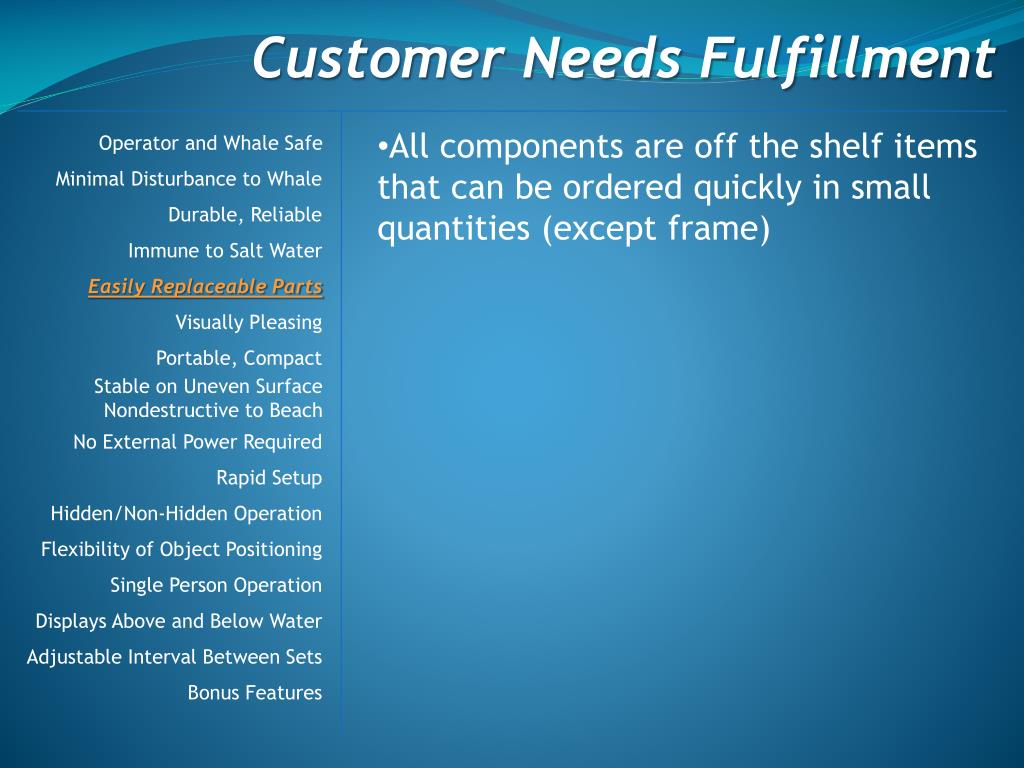 Customer Needs Fulfillment

Operator and Whale Safe
Minimal Disturbance to Whale
Durable, Reliable
Immune to Salt Water
Easily Replaceable Parts
Visually Pleasing
Portable, Compact
Stable on Uneven Surface
Nondestructive to Beach
No External Power Required
Rapid Setup
Hidden/Non-Hidden Operation
Flexibility of Object Positioning
Single Person Operation
Displays Above and Below Water
Adjustable Interval Between Sets
Bonus Features

•All components are off the shelf items that can be ordered quickly in small quantities (except frame)